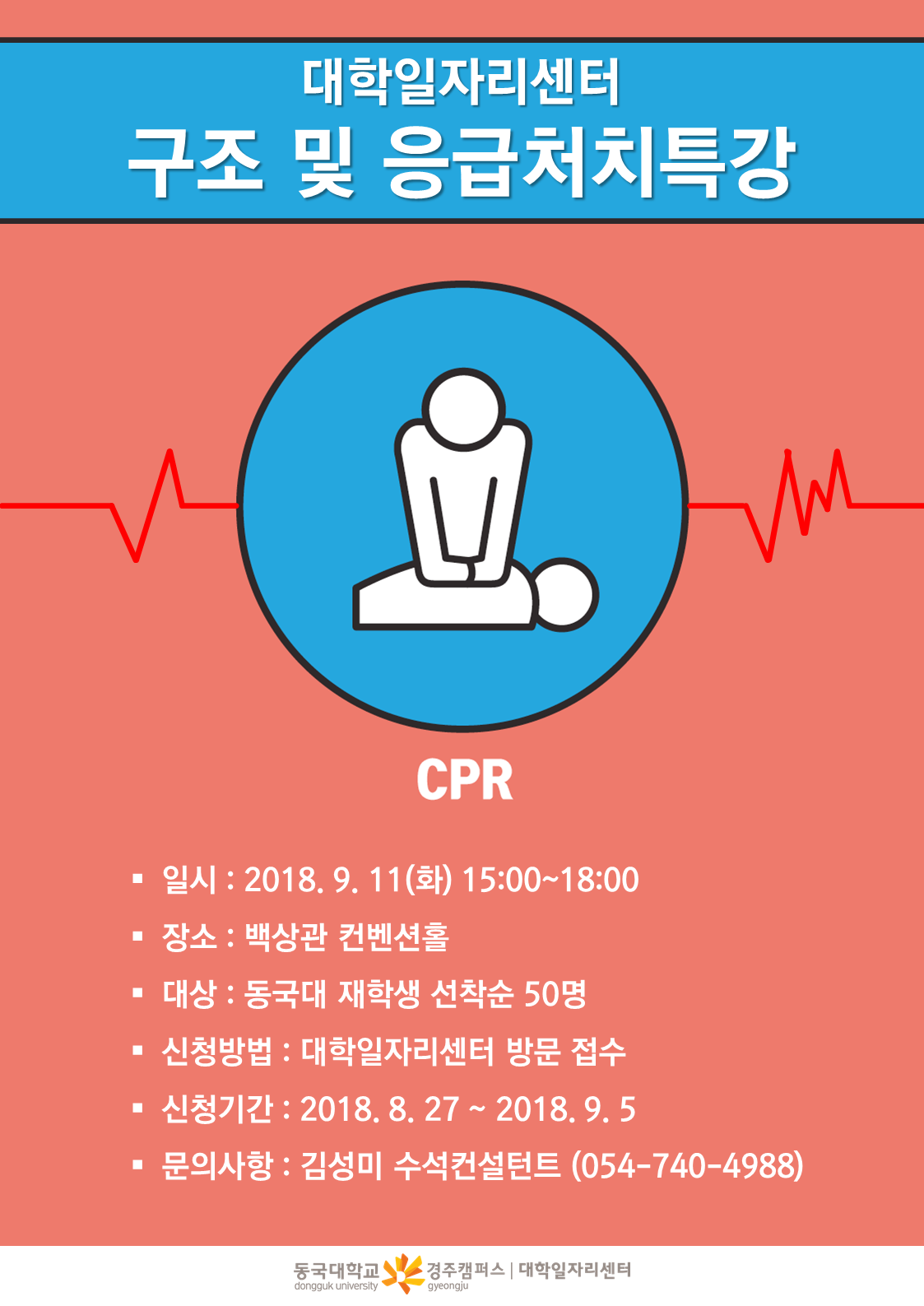 대학일자리센터
구조 및 응급처치특강

CPR

▪ 일시 : 2018. 9. 11(화) 15:00~18:00
▪ 장소 : 백상관 컨벤션홀
▪ 대상 : 동국대 재학생 선착순 50명
▪ 신청방법 : 대학일자리센터 방문 접수
▪ 신청기간 : 2018. 8. 27 ~ 2018. 9. 5
▪ 문의사항 : 김성미 수석컨설턴트 (054-740-4988)

동국대학교 dongguk university 경주캠퍼스 gyeongju | 대학일자리센터